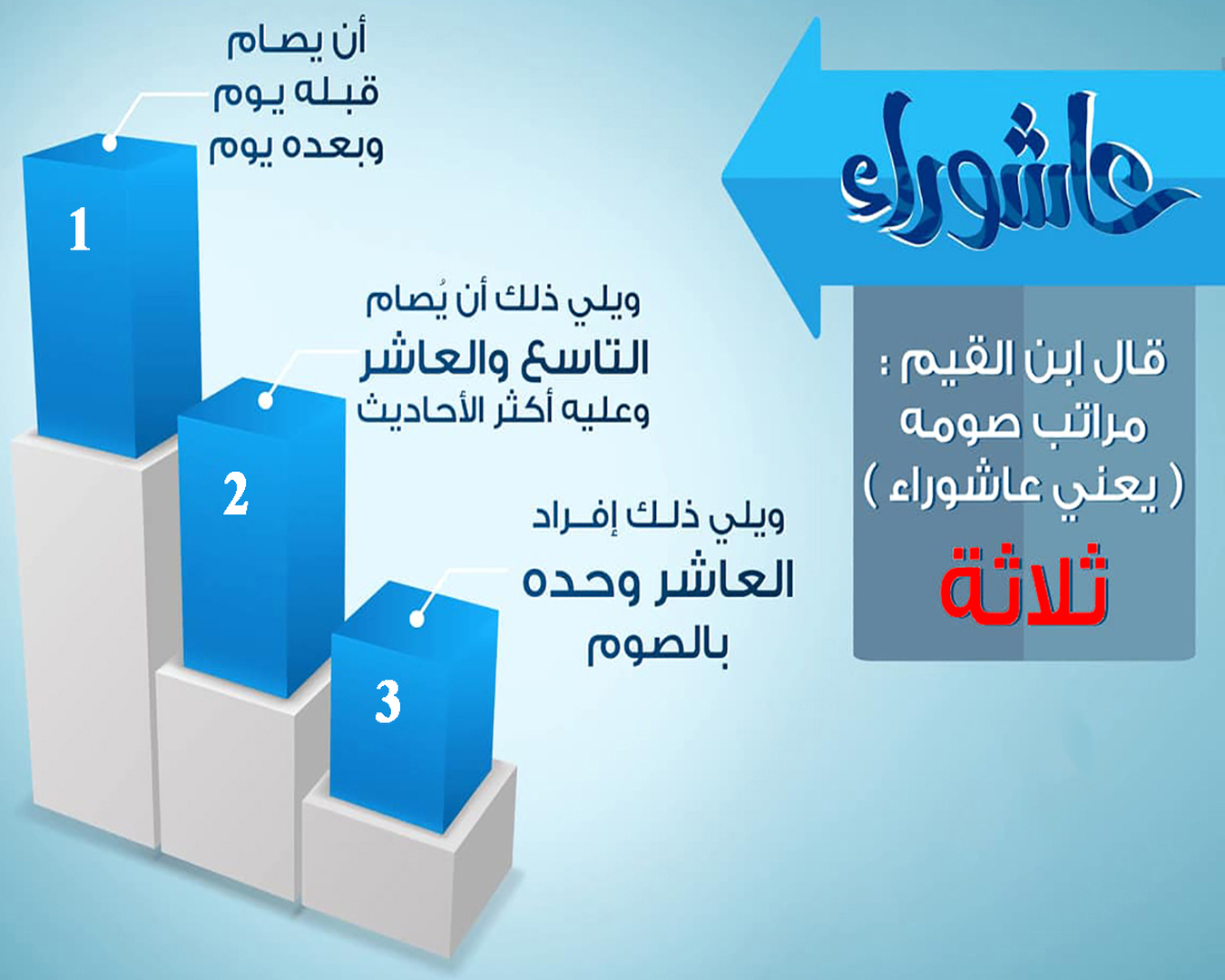 عاشوراء

قال ابن القيم : مراتب صومه ( يعني عاشوراء ) ثلاثة

أن يصام قبله يوم وبعده يوم

1

ويلي ذلك أن يُصام التاسع والعاشر وعليه أكثر الأحاديث

2

ويلي ذلك إفراد العاشر وحده بالصوم

3